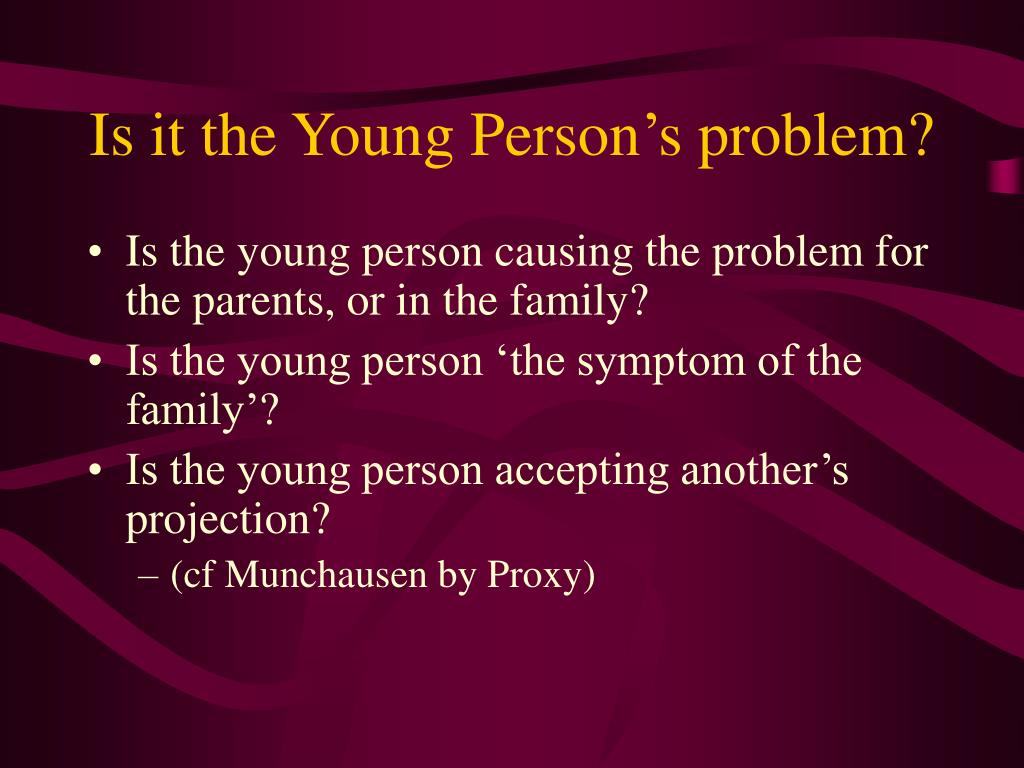 Is it the Young Person’s problem?

• Is the young person causing the problem for the parents, or in the family?
• Is the young person ‘the symptom of the family’?
• Is the young person accepting another’s projection?
– (cf Munchausen by Proxy)